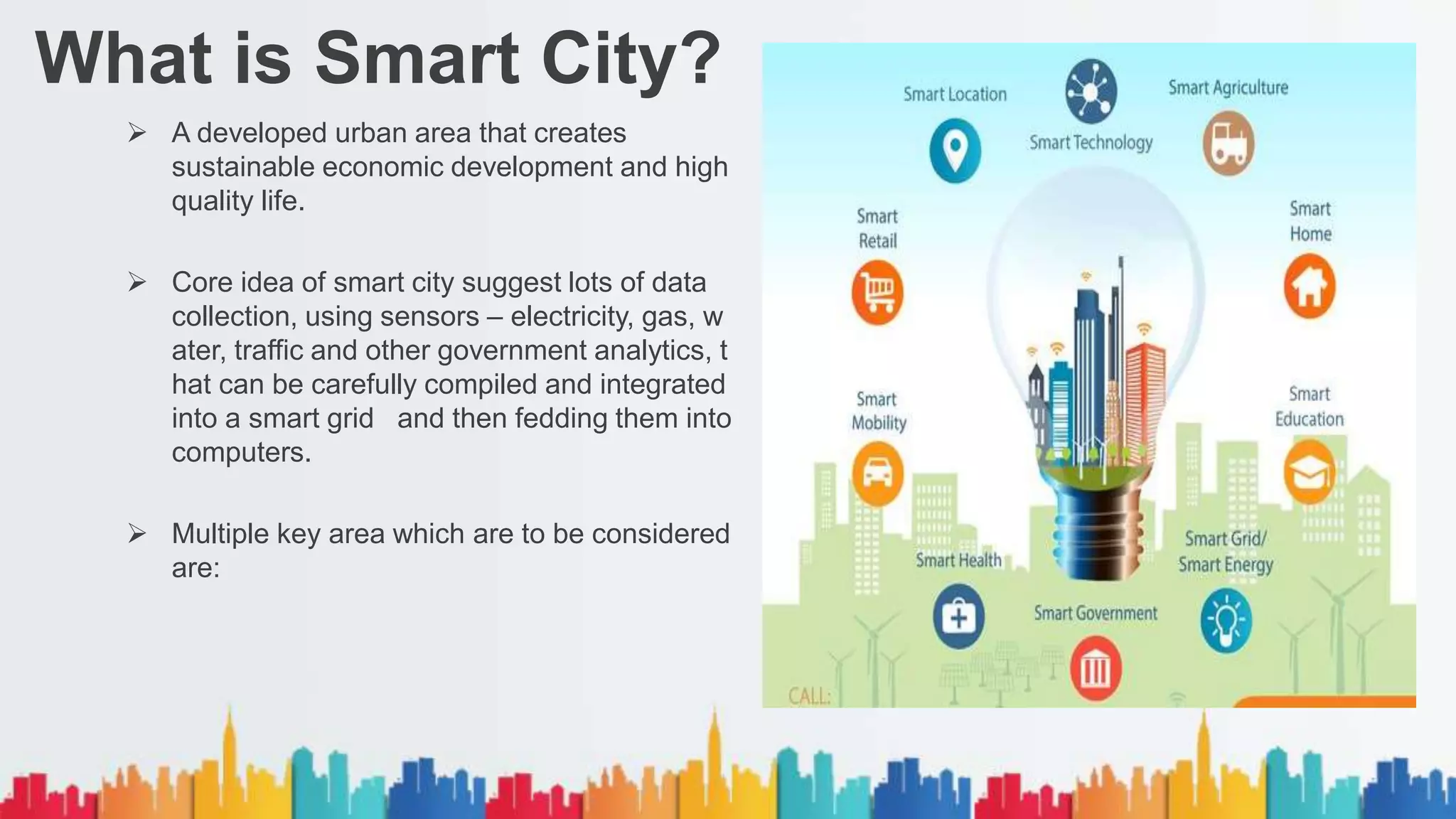 What is Smart City?

➢ A developed urban area that creates sustainable economic development and high quality life.

➢ Core idea of smart city suggest lots of data collection, using sensors – electricity, gas, w ater, traffic and other government analytics, t hat can be carefully compiled and integrated into a smart grid and then fedding them into computers.

➢ Multiple key area which are to be considered are:

Smart Location
Smart Technology
Smart Agriculture
Smart Retail
Smart Home
Smart Mobility
Smart Education
Smart Health
Smart Grid/ Smart Energy
Smart Government
CALL: